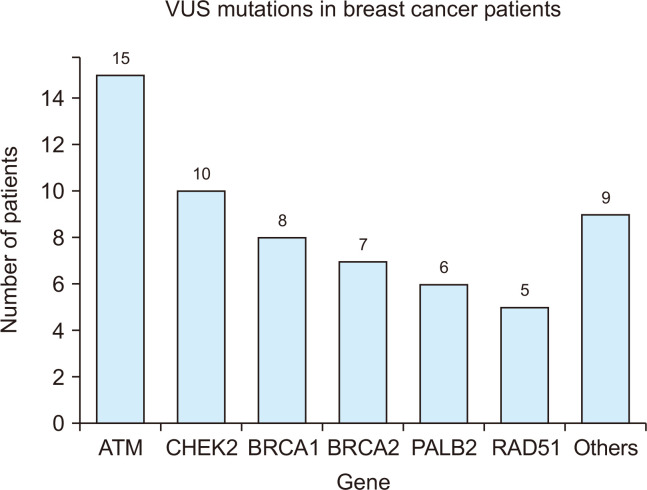 VUS mutations in breast cancer patients

Number of patients

14
12
10
8
6
4
2
0

15
10
8
7
6
5
9

ATM CHEK2 BRCA1 BRCA2 PALB2 RAD51 Others

Gene